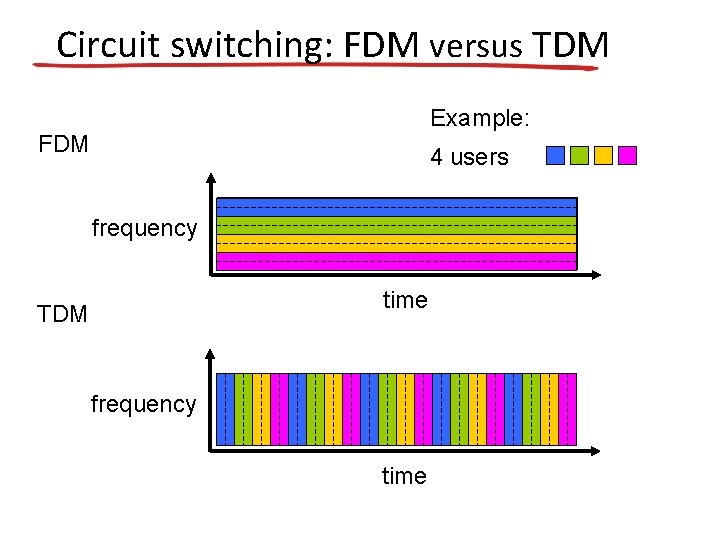 Circuit switching: FDM versus TDM

Example:

4 users

FDM

frequency

time

TDM

frequency

time